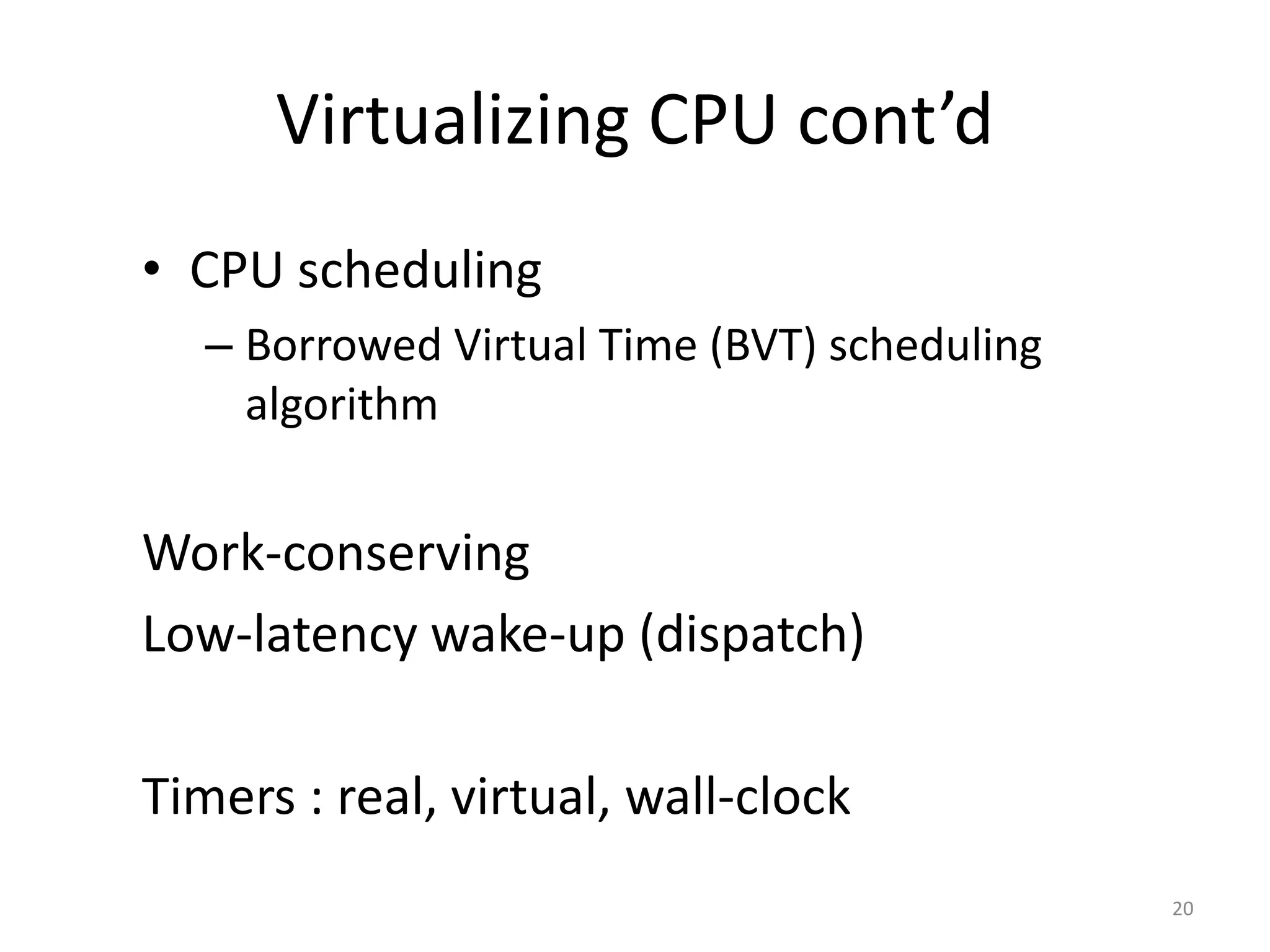 Virtualizing CPU cont’d

• CPU scheduling

– Borrowed Virtual Time (BVT) scheduling algorithm

Work-conserving

Low-latency wake-up (dispatch)

Timers : real, virtual, wall-clock

20